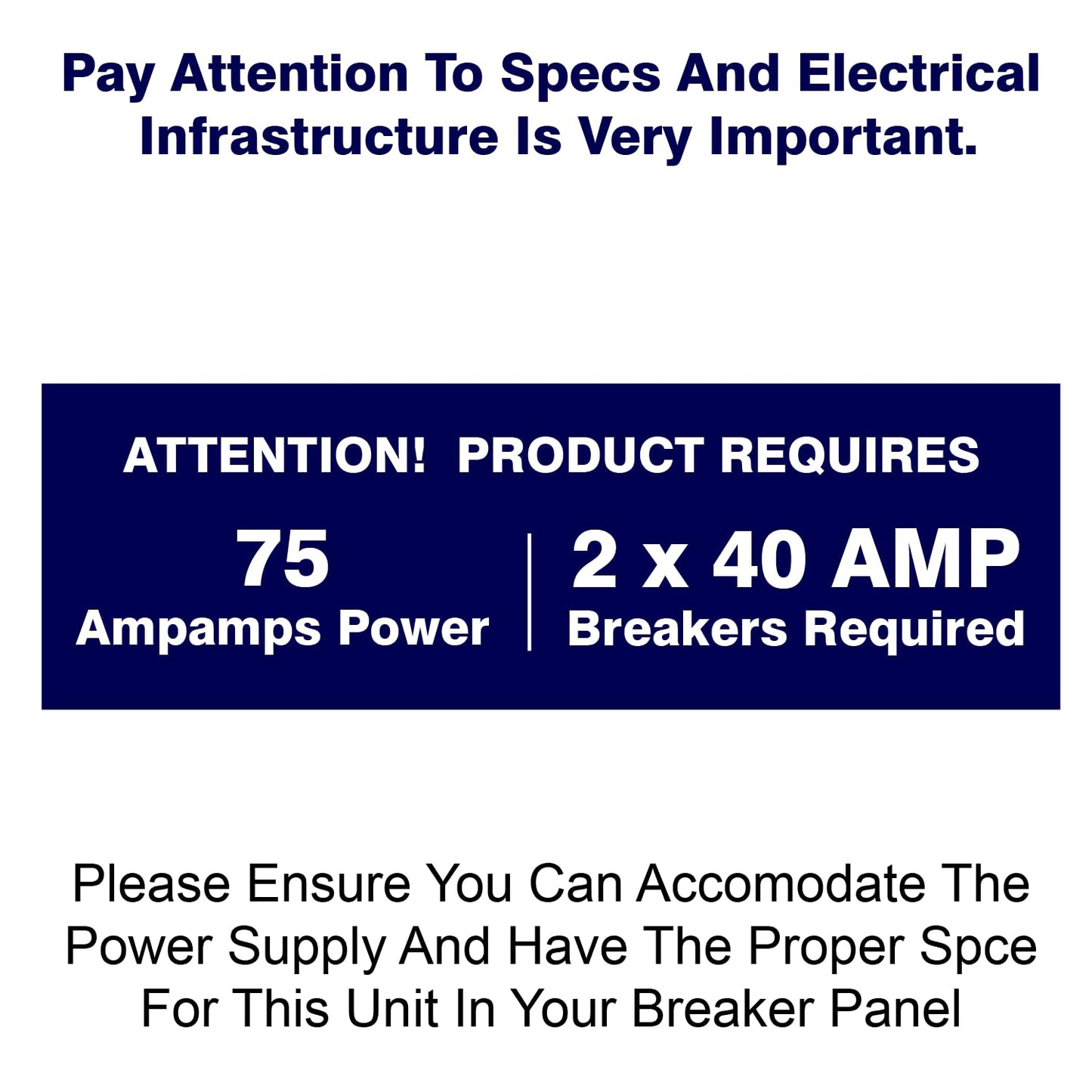 Pay Attention To Specs And Electrical Infrastructure Is Very Important.

ATTENTION! PRODUCT REQUIRES

75
Ampamps Power

2 x 40 AMP
Breakers Required

Please Ensure You Can Accomodate The Power Supply And Have The Proper Spce For This Unit In Your Breaker Panel